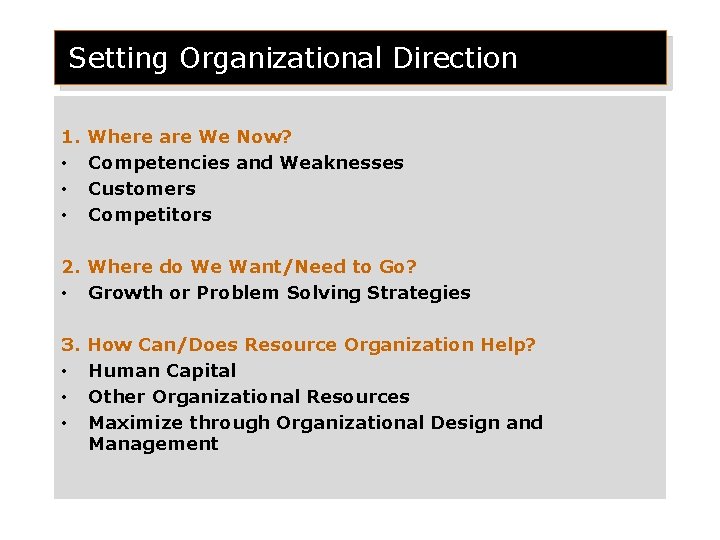 Setting Organizational Direction

1. Where are We Now?
• Competencies and Weaknesses
• Customers
• Competitors

2. Where do We Want/Need to Go?
• Growth or Problem Solving Strategies

3. How Can/Does Resource Organization Help?
• Human Capital
• Other Organizational Resources
• Maximize through Organizational Design and Management